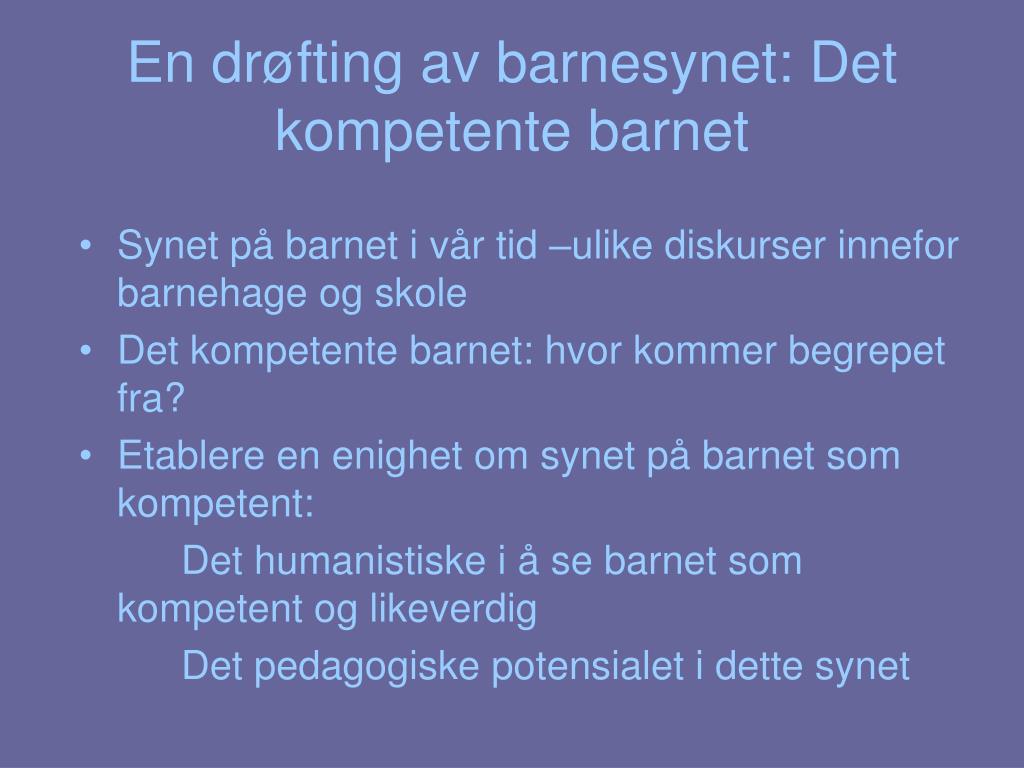 En drøfting av barnesynet: Det kompetente barnet

• Synet på barnet i vår tid –ulike diskurser innefor barnehage og skole
• Det kompetente barnet: hvor kommer begrepet fra?
• Etablere en enighet om synet på barnet som kompetent:
Det humanistiske i å se barnet som kompetent og likeverdig
Det pedagogiske potensialet i dette synet